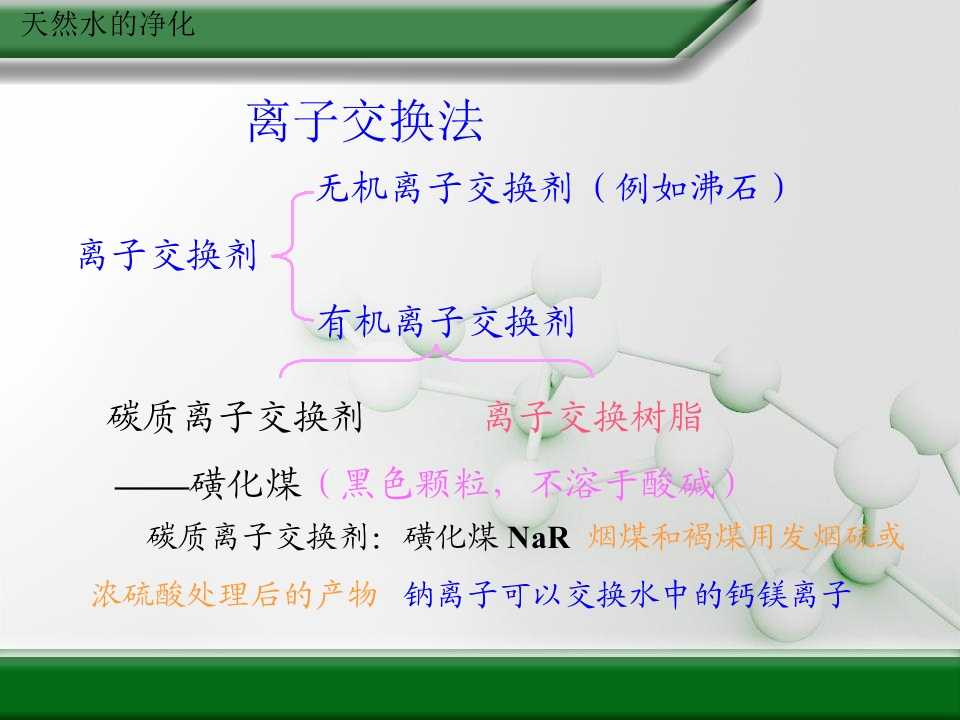 天然水的净化

离子交换法

离子交换剂

无机离子交换剂（例如沸石）

有机离子交换剂

碳质离子交换剂

离子交换树脂

——磺化煤（黑色颗粒，不溶于酸碱）

碳质离子交换剂：磺化煤 NaR 烟煤和褐煤用发烟硫或浓硫酸处理后的产物 钠离子可以交换水中的钙镁离子